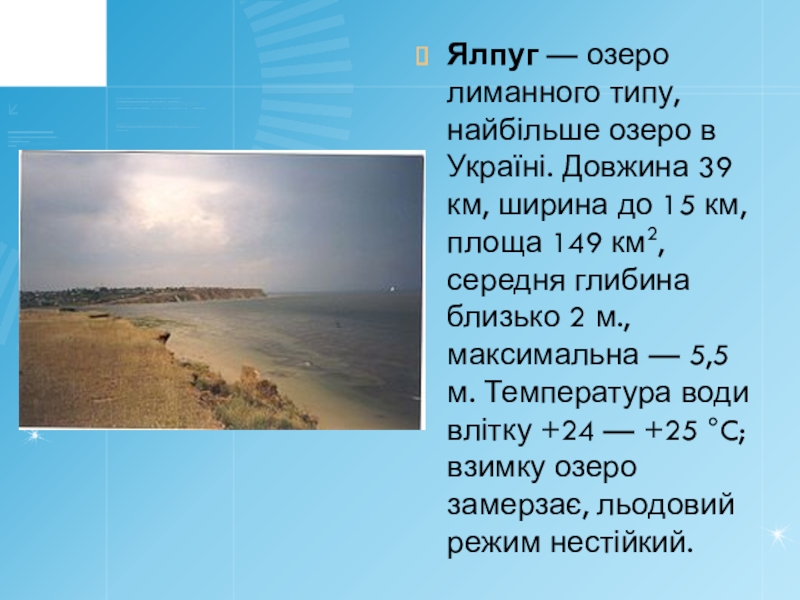 Ялпуг — озеро лиманного типу, найбільше озеро в Україні. Довжина 39 км, ширина до 15 км, площа 149 км$^2$, середня глибина близько 2 м., максимальна — 5,5 м. Температура води влітку +24 — +25 °C; взимку озеро замерзає, льодовий режим нестійкий.